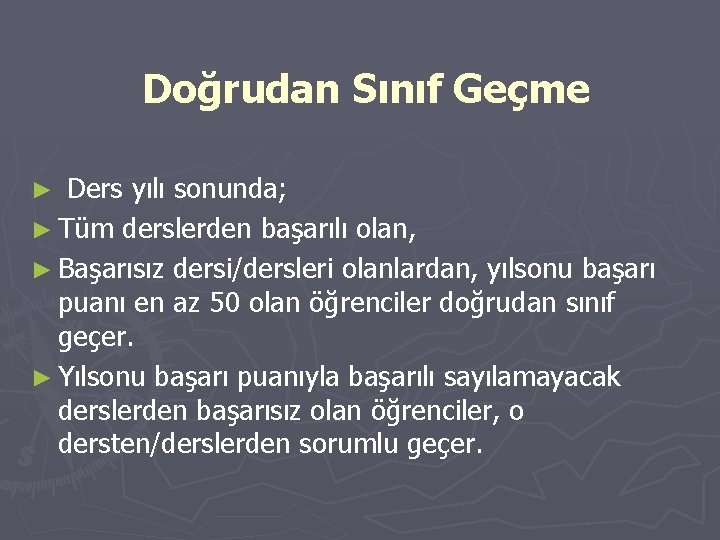 Doğrudan Sınıf Geçme

► Ders yılı sonunda;

► Tüm derslerden başarılı olan,

► Başarısız dersi/dersleri olanlardan, yılsonu başarı puanı en az 50 olan öğrenciler doğrudan sınıf geçer.

► Yılsonu başarı puanıyla başarılı sayılamayacak derslerden başarısız olan öğrenciler, o dersten/derslerden sorumlu geçer.